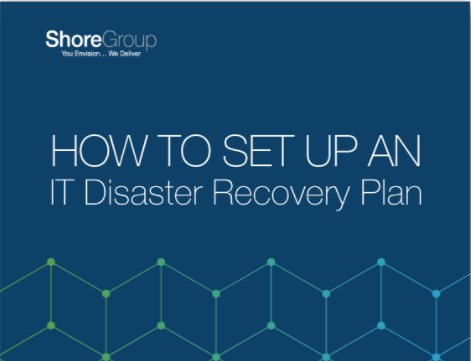 ShoreGroup
You Envision... We Deliver

HOW TO SET UP AN
IT Disaster Recovery Plan